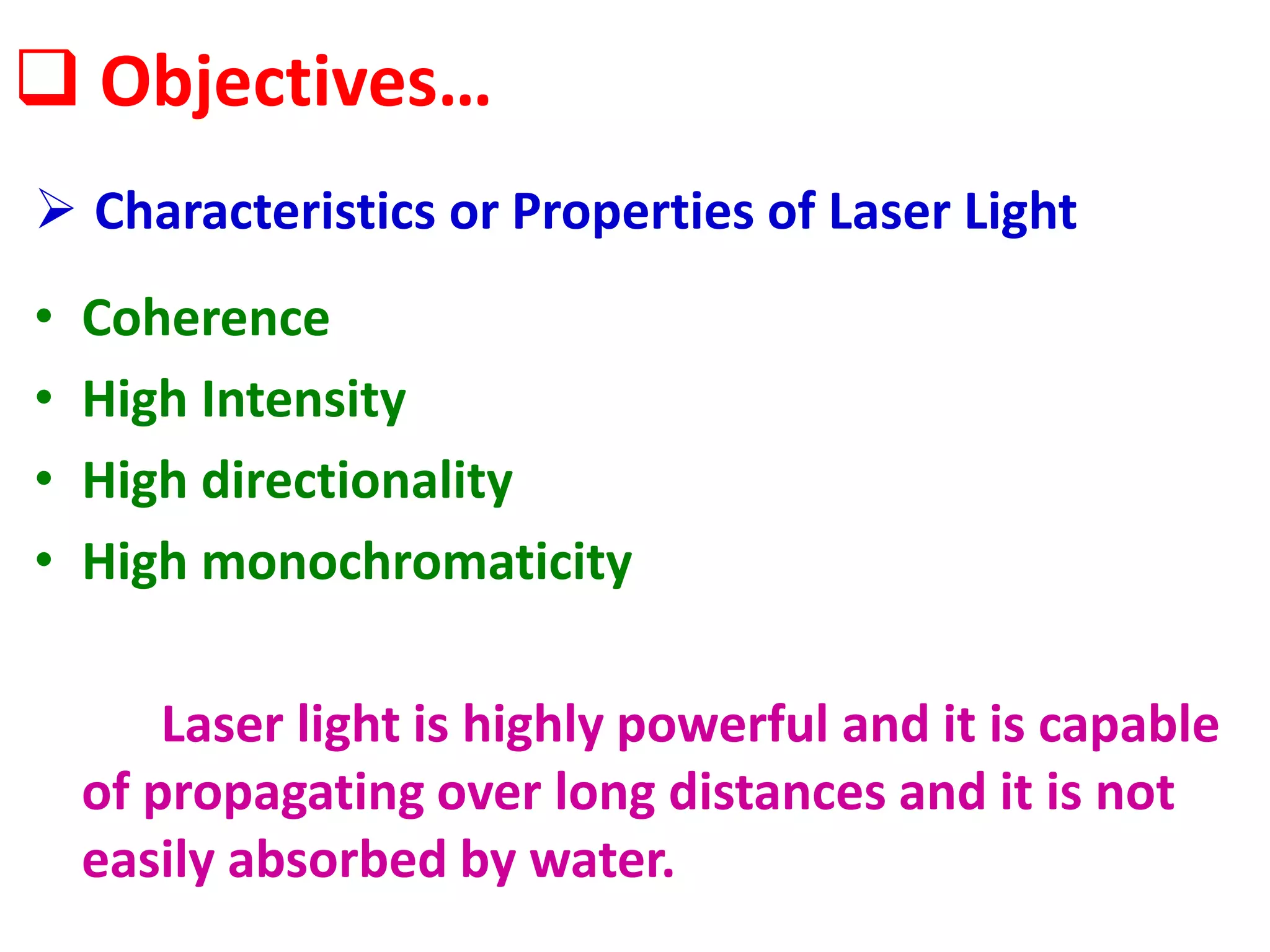 ❑ Objectives…

➢ Characteristics or Properties of Laser Light

• Coherence
• High Intensity
• High directionality
• High monochromaticity

Laser light is highly powerful and it is capable of propagating over long distances and it is not easily absorbed by water.